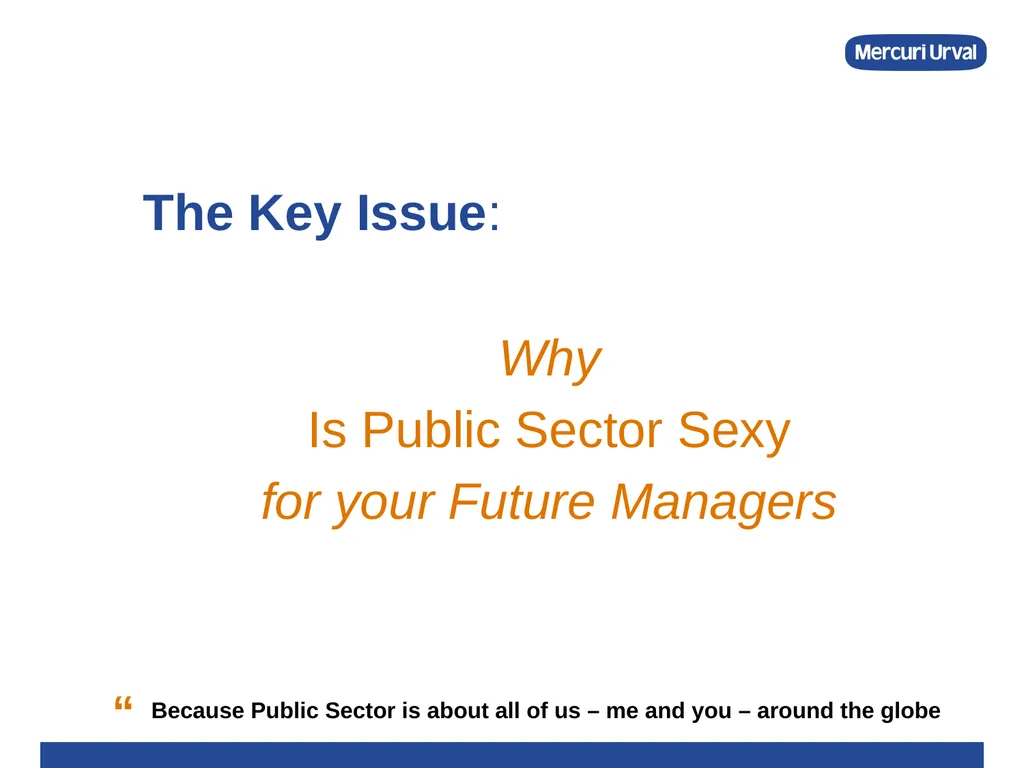 Mercuri Urval

The Key Issue:

Why
Is Public Sector Sexy
for your Future Managers

“ Because Public Sector is about all of us – me and you – around the globe